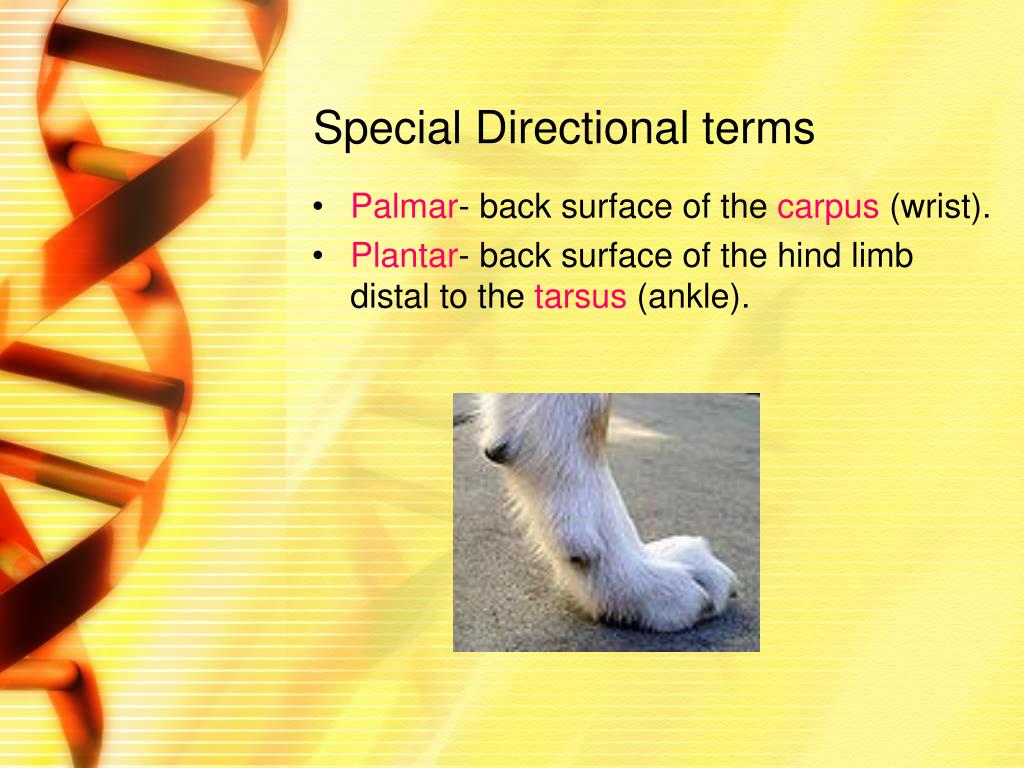 Special Directional terms

• Palmar- back surface of the carpus (wrist).
• Plantar- back surface of the hind limb distal to the tarsus (ankle).